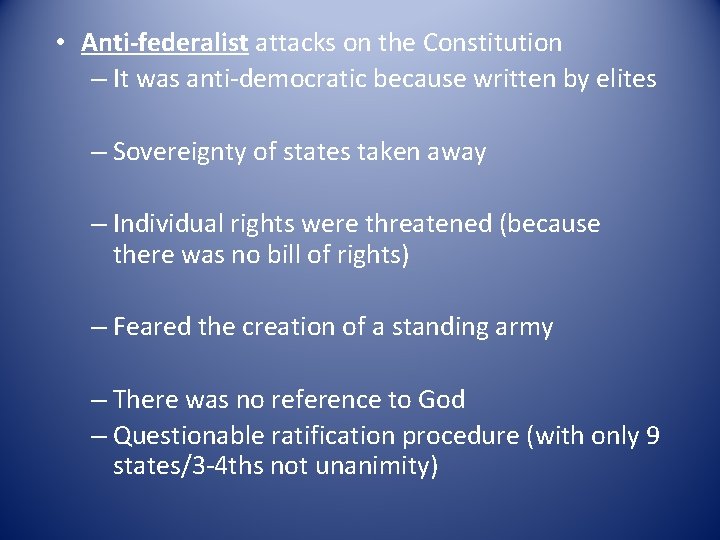 • Anti-federalist attacks on the Constitution
– It was anti-democratic because written by elites

– Sovereignty of states taken away

– Individual rights were threatened (because there was no bill of rights)

– Feared the creation of a standing army

– There was no reference to God
– Questionable ratification procedure (with only 9 states/3-4ths not unanimity)